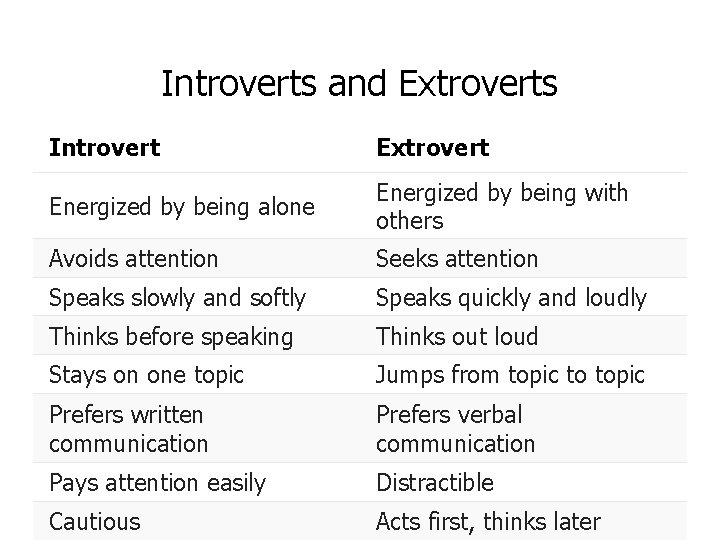 Introverts and Extroverts

| **Introvert** | **Extrovert** |
|---|---|
| Energized by being alone | Energized by being with others |
| Avoids attention | Seeks attention |
| Speaks slowly and softly | Speaks quickly and loudly |
| Thinks before speaking | Thinks out loud |
| Stays on one topic | Jumps from topic to topic |
| Prefers written communication | Prefers verbal communication |
| Pays attention easily | Distractible |
| Cautious | Acts first, thinks later |